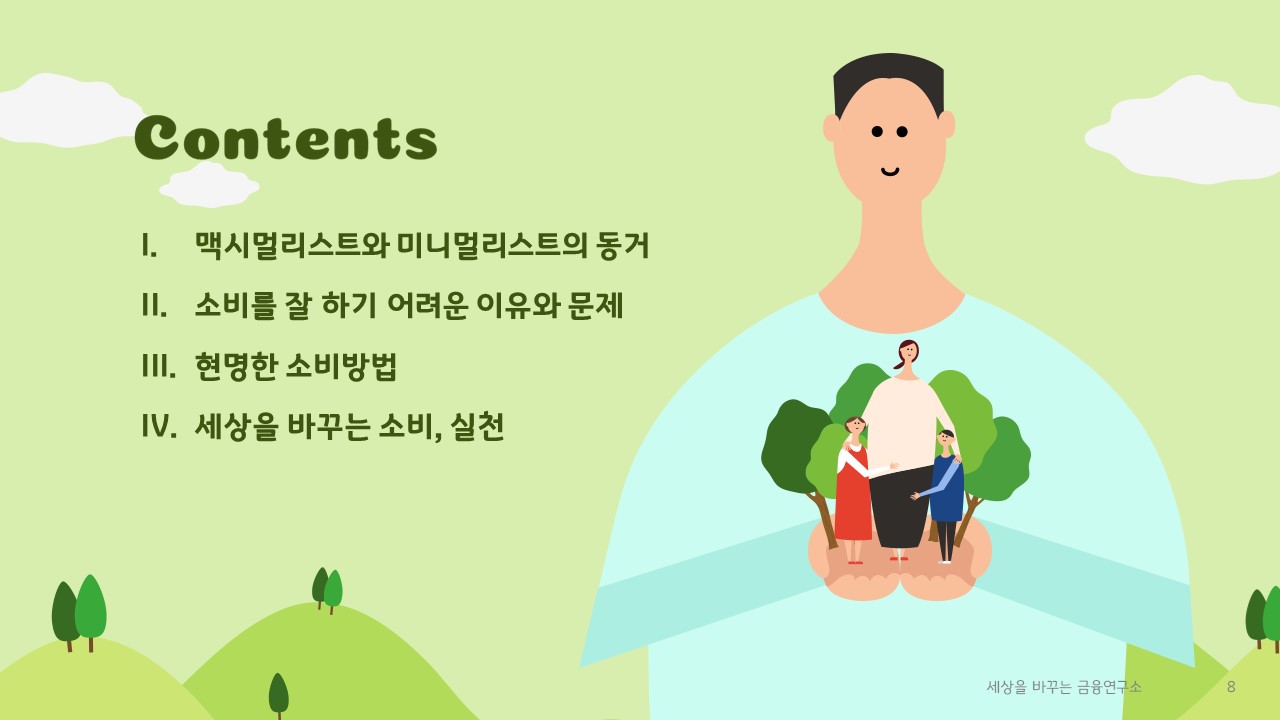 Contents

I. 맥시멀리스트와 미니멀리스트의 동거

II. 소비를 잘 하기 어려운 이유와 문제

III. 현명한 소비방법

IV. 세상을 바꾸는 소비, 실천

세상을 바꾸는 금융연구소 8